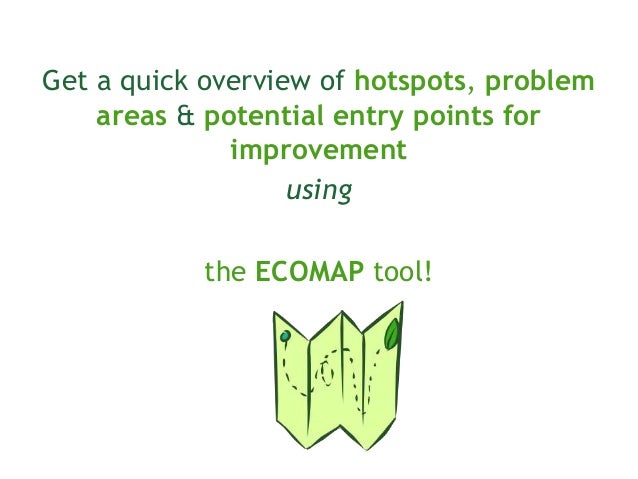 Get a quick overview of hotspots, problem areas & potential entry points for improvement

using

the ECOMAP tool!